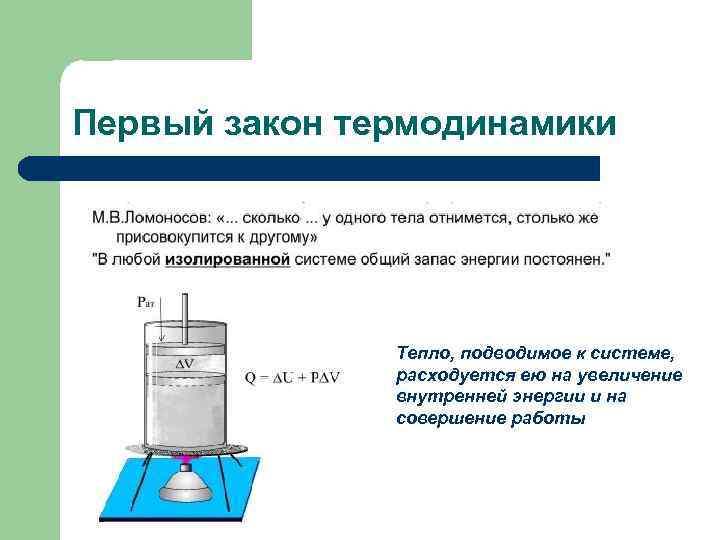 Первый закон термодинамики

М.В.Ломоносов: «... сколько ... у одного тела отнимется, столько же присовокупится к другому»
"В любой изолированной системе общий запас энергии постоянен."

$P_{ат}$

$\Delta V$

$Q = \Delta U + P\Delta V$

Тепло, подводимое к системе, расходуется ею на увеличение внутренней энергии и на совершение работы